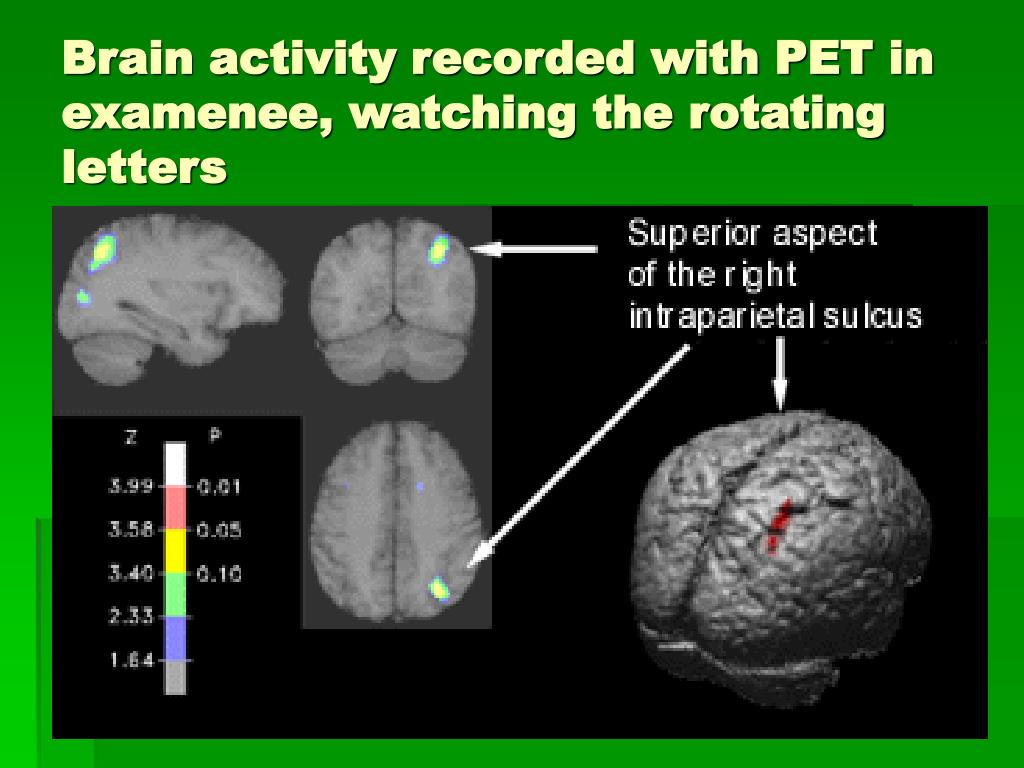 Brain activity recorded with PET in examenee, watching the rotating letters

Superior aspect of the right intraparietal sulcus

Z
P
3.99
0.01
3.58
0.05
3.40
0.10
2.33
1.64